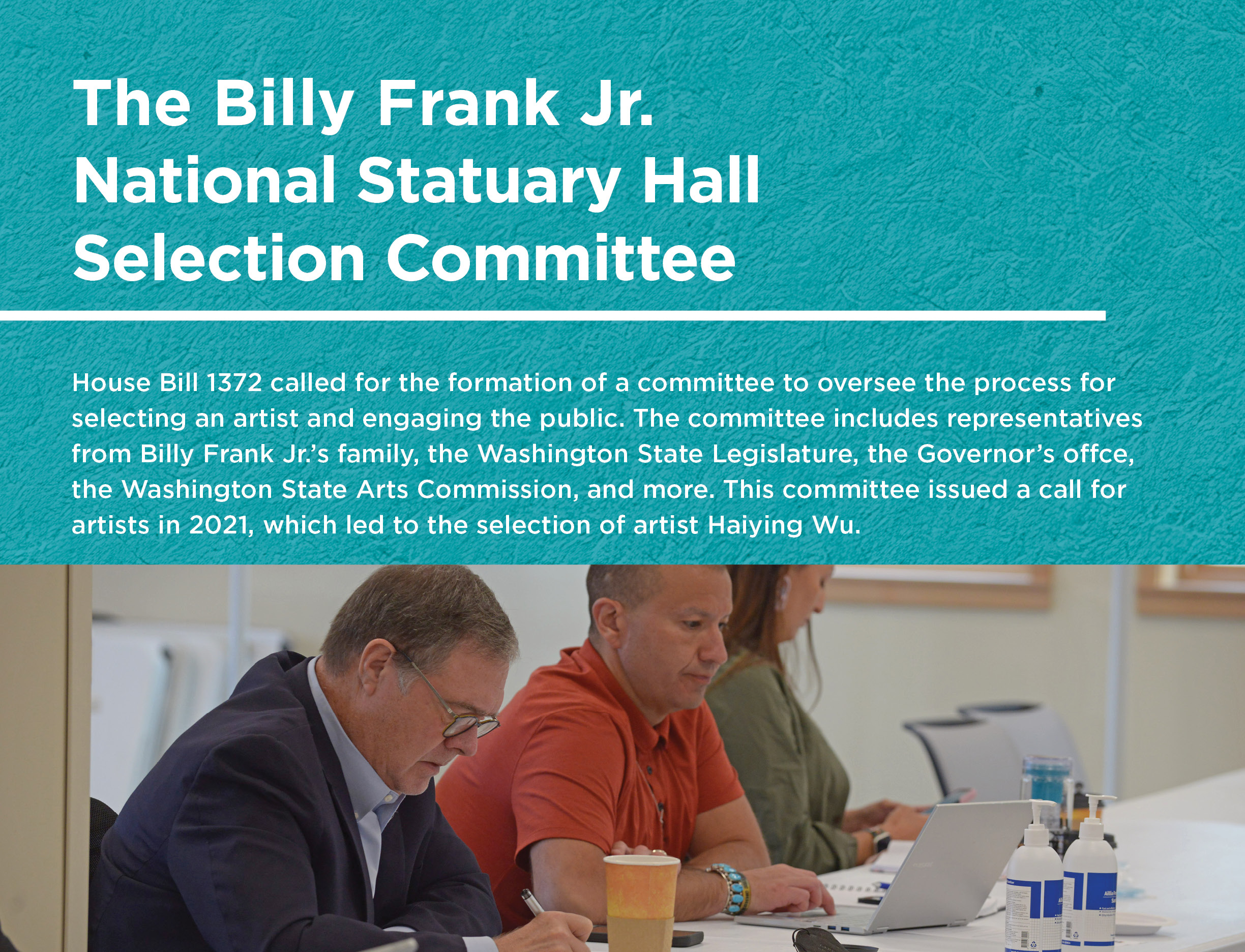 The Billy Frank Jr. National Statuary Hall Selection Committee

House Bill 1372 called for the formation of a committee to oversee the process for selecting an artist and engaging the public. The committee includes representatives from Billy Frank Jr.'s family, the Washington State Legislature, the Governor's offce, the Washington State Arts Commission, and more. This committee issued a call for artists in 2021, which led to the selection of artist Haiying Wu.